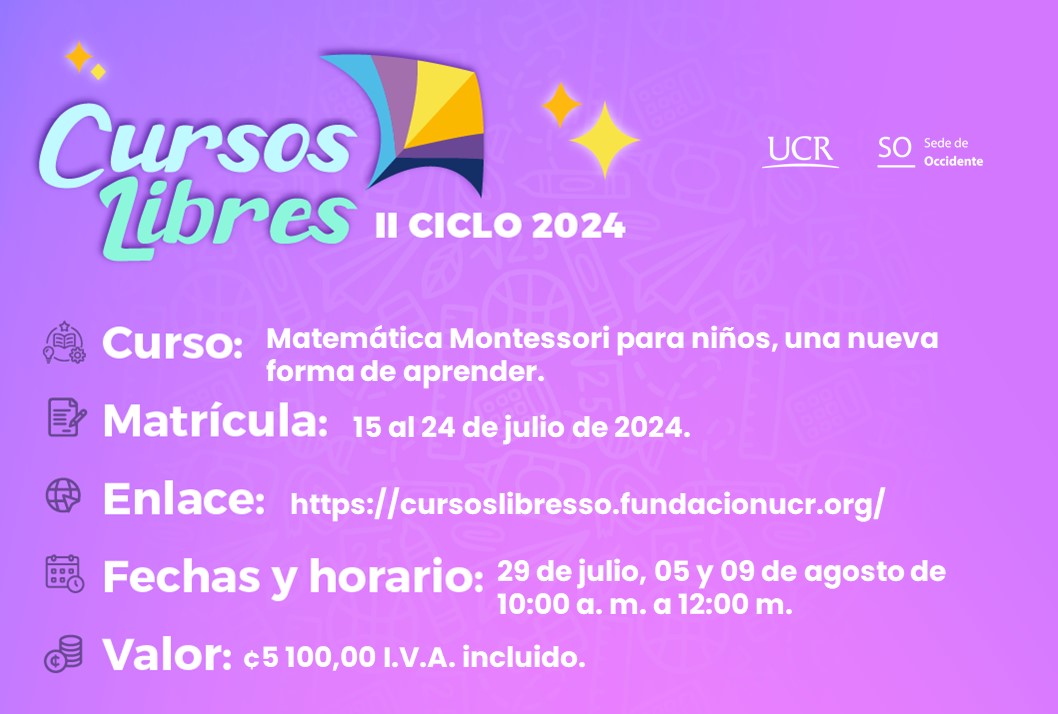 Cursos Libres II CICLO 2024

UCR SO Sede de Occidente

Curso: Matemática Montessori para niños, una nueva forma de aprender.

Matrícula: 15 al 24 de julio de 2024.

Enlace: https://cursoslibresso.fundacionucr.org/

Fechas y horario: 29 de julio, 05 y 09 de agosto de 10:00 a. m. a 12:00 m.

Valor: ¢5 100,00 I.V.A. incluido.